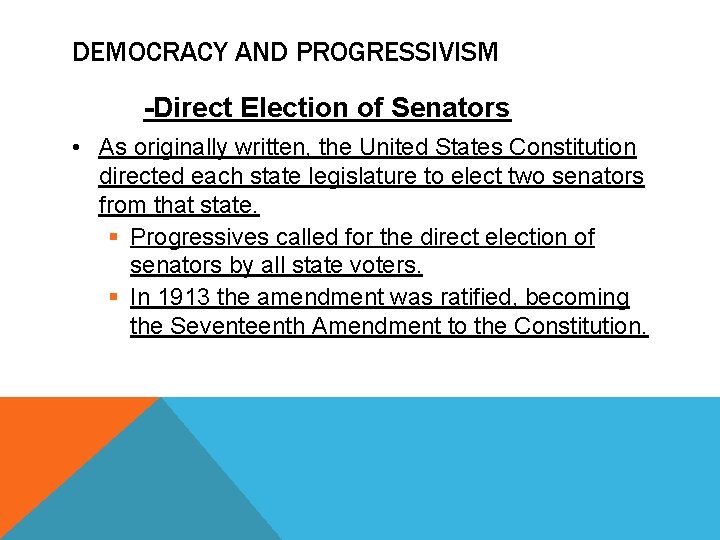 DEMOCRACY AND PROGRESSIVISM

-Direct Election of Senators

• As originally written, the United States Constitution directed each state legislature to elect two senators from that state.
  ▪ Progressives called for the direct election of senators by all state voters.
  ▪ In 1913 the amendment was ratified, becoming the Seventeenth Amendment to the Constitution.